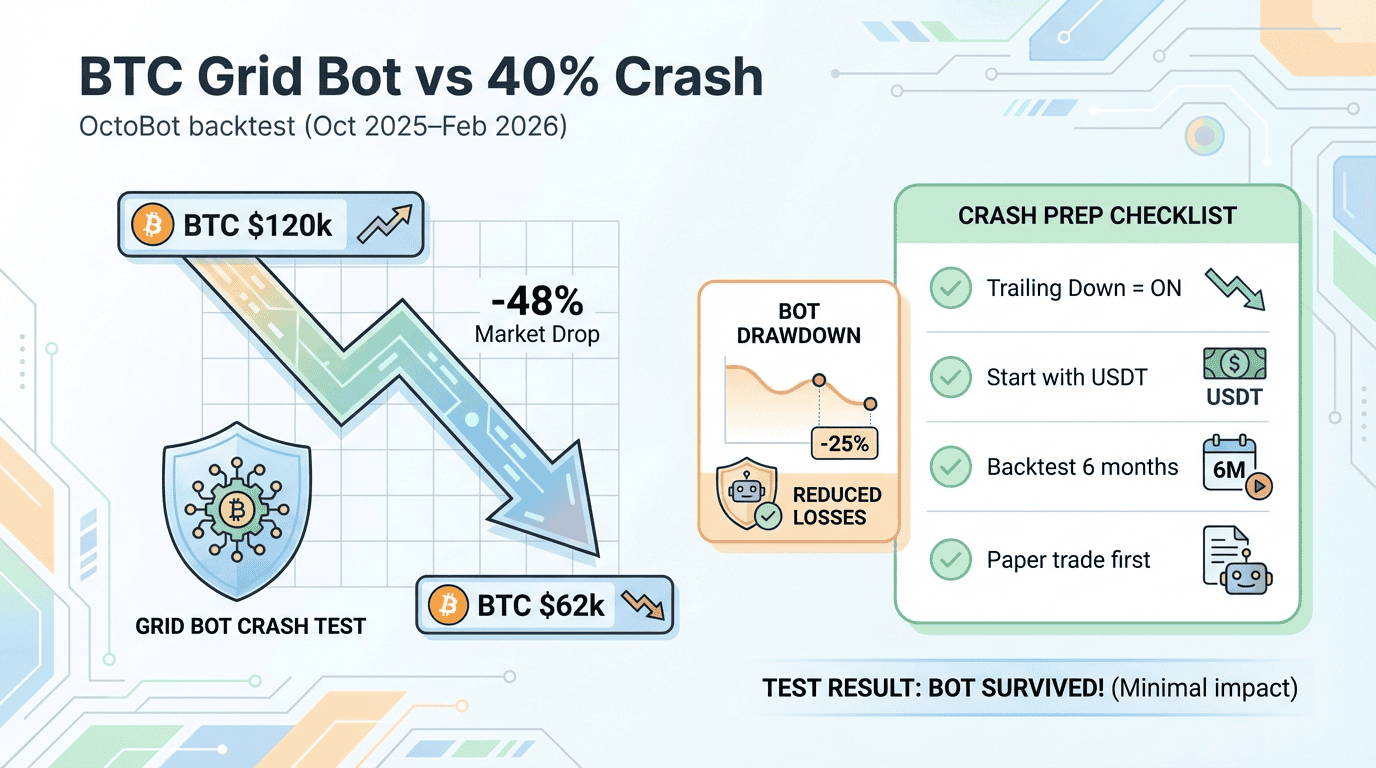 BTC Grid Bot vs 40% Crash
OctoBot backtest (Oct 2025–Feb 2026)

BTC $120k

-48%
Market Drop

GRID BOT CRASH TEST

BTC $62k

BOT DRAWDOWN

-25%

REDUCED LOSSES

CRASH PREP CHECKLIST

Trailing Down = ON

Start with USDT

USDT

Backtest 6 months

6M

Paper trade first

TEST RESULT: BOT SURVIVED! (Minimal impact)